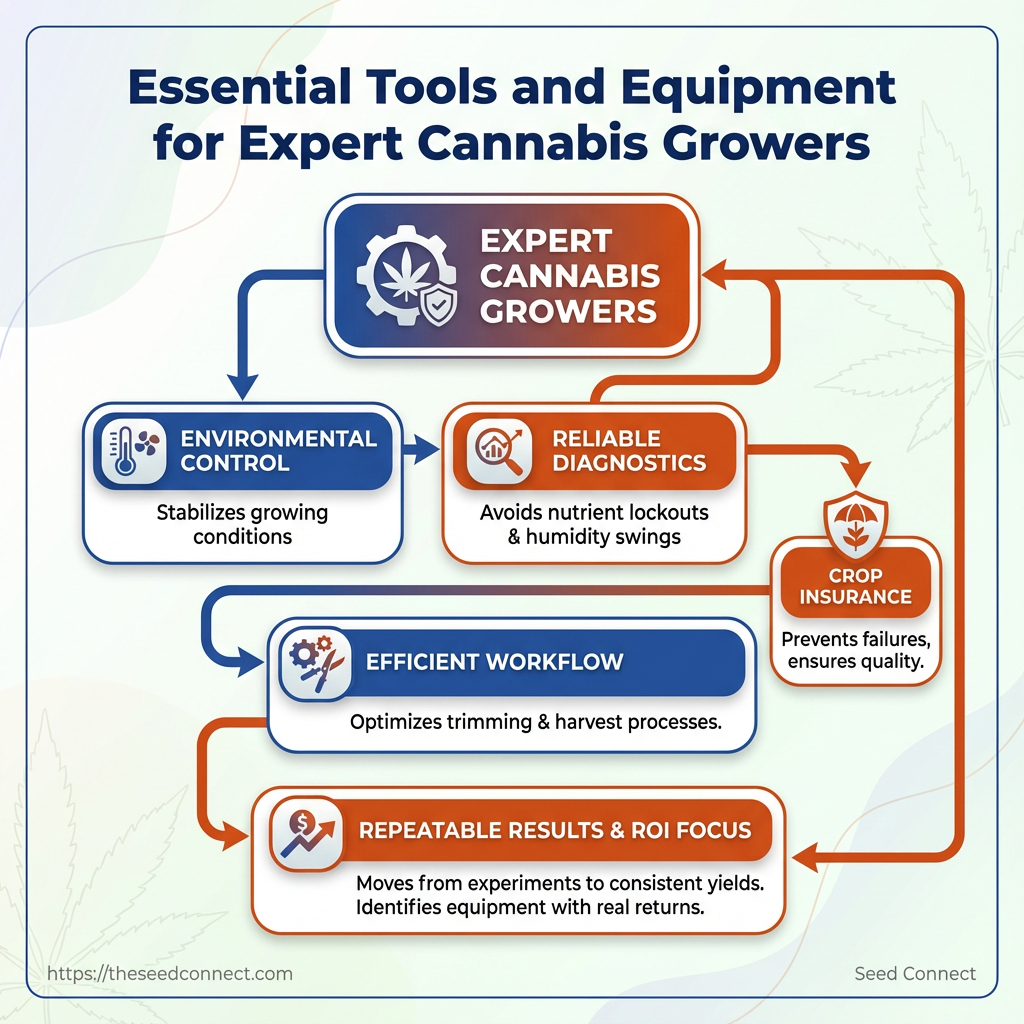 Essential Tools and Equipment for Expert Cannabis Growers

EXPERT CANNABIS GROWERS

ENVIRONMENTAL CONTROL

Stabilizes growing conditions

RELIABLE DIAGNOSTICS

Avoids nutrient lockouts & humidity swings

CROP INSURANCE

Prevents failures, ensures quality.

EFFICIENT WORKFLOW

Optimizes trimming & harvest processes.

REPEATABLE RESULTS & ROI FOCUS

Moves from experiments to consistent yields. Identifies equipment with real returns.

https://theseedconnect.com

Seed Connect